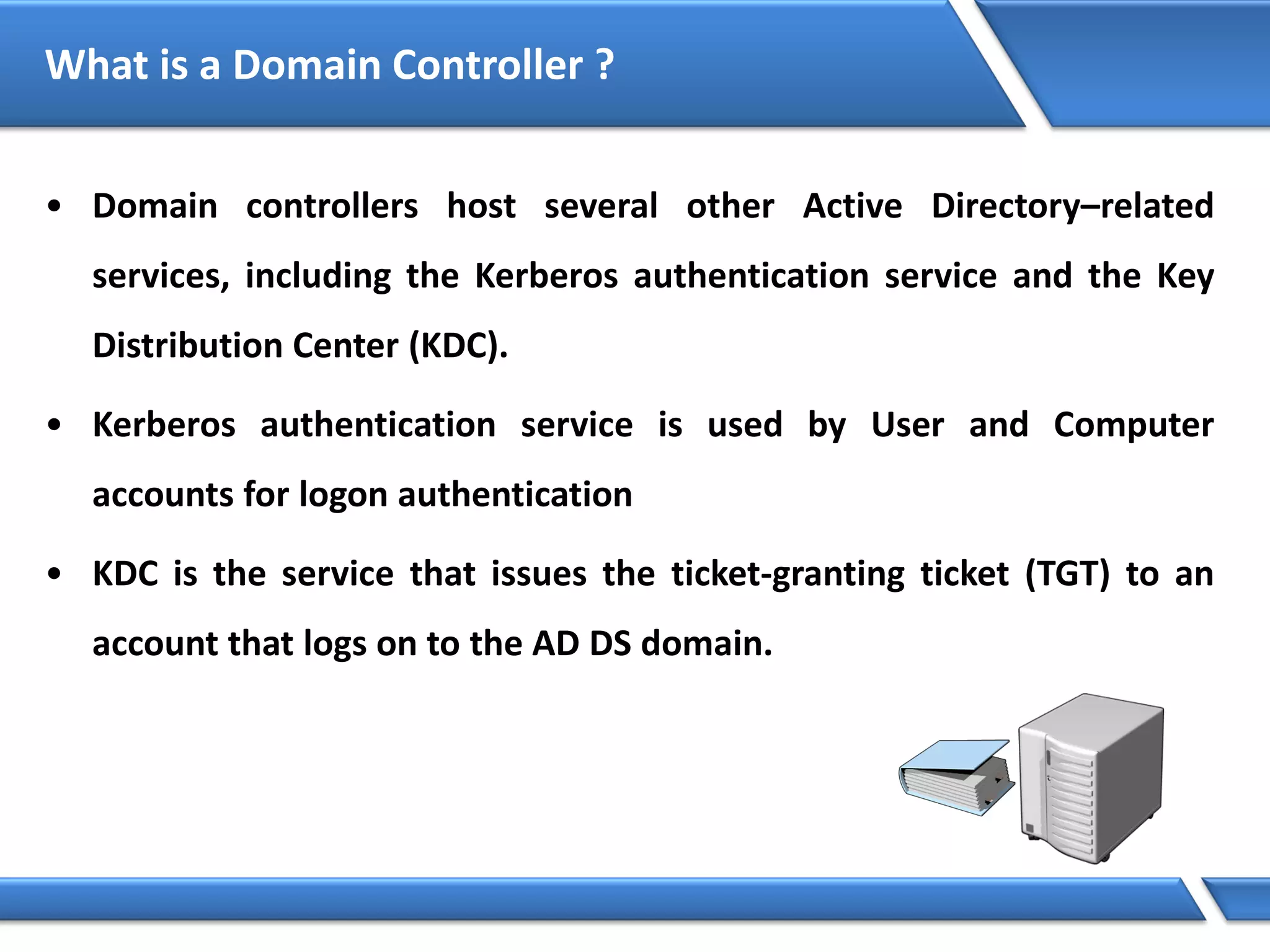 What is a Domain Controller ?

• Domain controllers host several other Active Directory–related services, including the Kerberos authentication service and the Key Distribution Center (KDC).

• Kerberos authentication service is used by User and Computer accounts for logon authentication

• KDC is the service that issues the ticket-granting ticket (TGT) to an account that logs on to the AD DS domain.